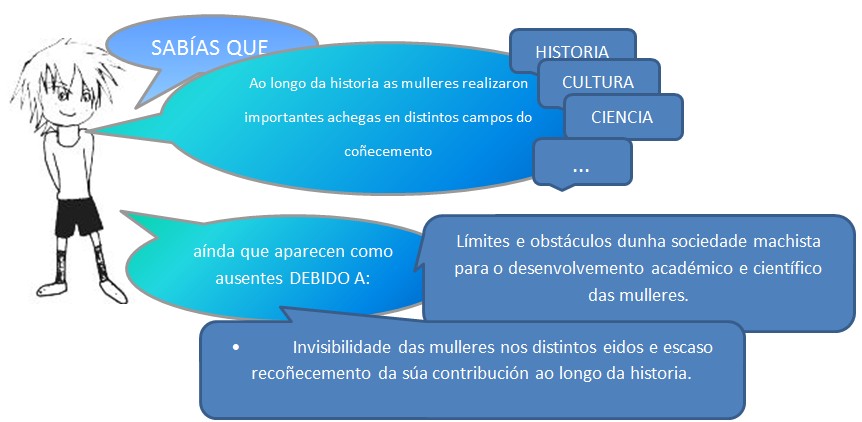 SABÍAS QUE

Ao longo da historia as mulleres realizaron importantes achegas en distintos campos do coñecemento

HISTORIA

CULTURA

CIENCIA

...

aínda que aparecen como ausentes DEBIDO A:

Límites e obstáculos dunha sociedade machista para o desenvolvemento académico e científico das mulleres.

• Invisibilidade das mulleres nos distintos eidos e escaso recoñecemento da súa contribución ao longo da historia.